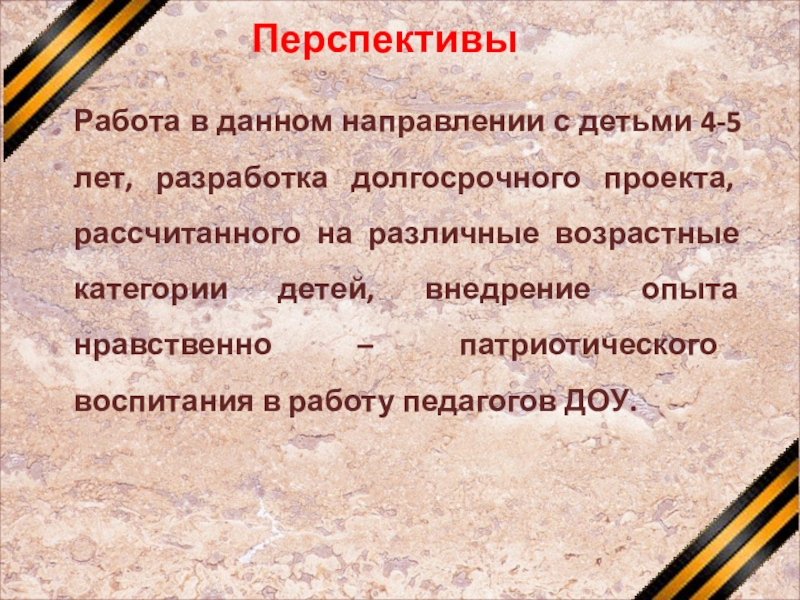 Перспективы

Работа в данном направлении с детьми 4-5 лет, разработка долгосрочного проекта, рассчитанного на различные возрастные категории детей, внедрение опыта нравственно – патриотического воспитания в работу педагогов ДОУ.